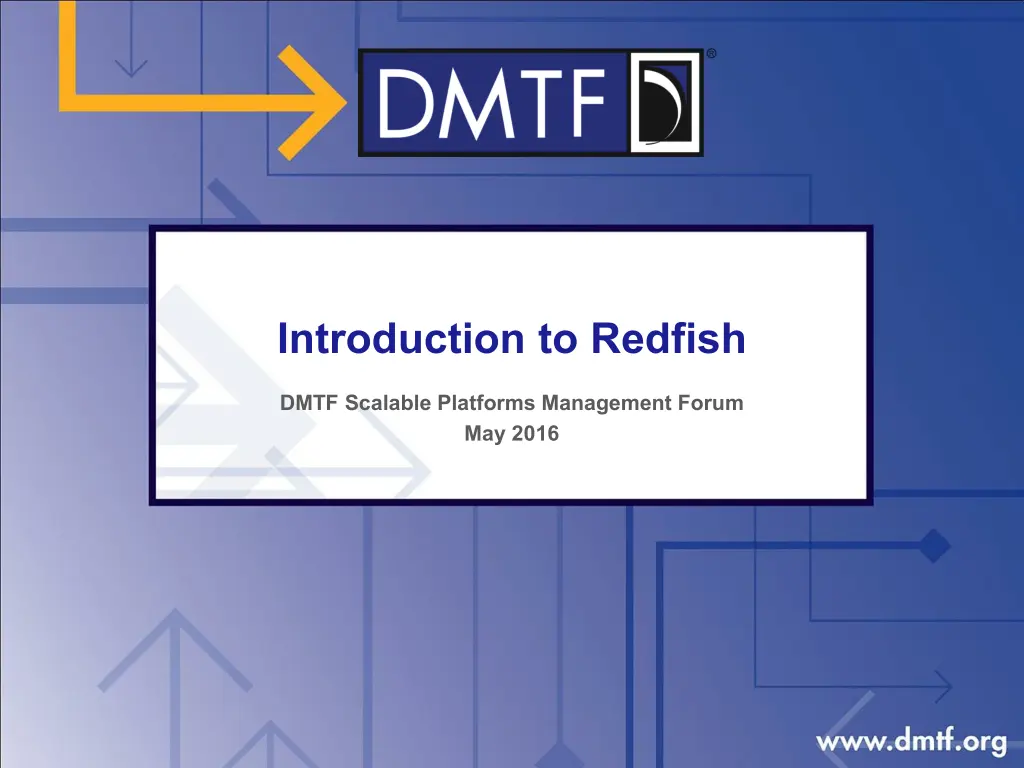 DMTF®

Introduction to Redfish

DMTF Scalable Platforms Management Forum
May 2016

www.dmtf.org